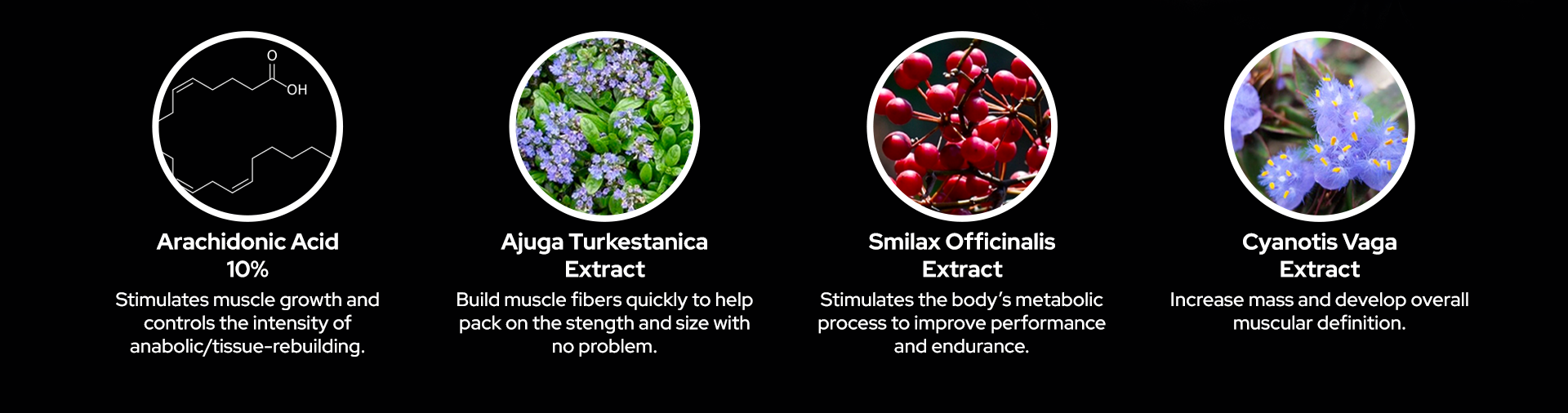 O

OH

Arachidonic Acid
10%

Stimulates muscle growth and controls the intensity of anabolic/tissue-rebuilding.

Ajuga Turkestanica
Extract

Build muscle fibers quickly to help pack on the stength and size with no problem.

Smilax Officinalis
Extract

Stimulates the body's metabolic process to improve performance and endurance.

Cyanotis Vaga
Extract

Increase mass and develop overall muscular definition.